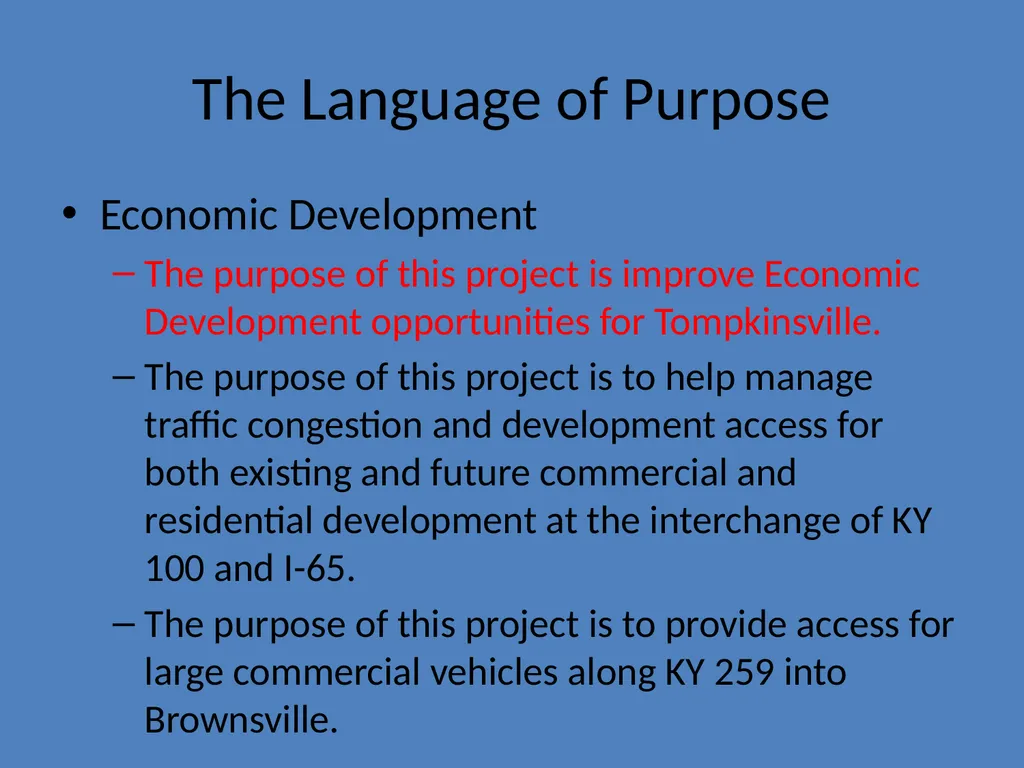 The Language of Purpose

• Economic Development
– The purpose of this project is improve Economic Development opportunities for Tompkinsville.
– The purpose of this project is to help manage traffic congestion and development access for both existing and future commercial and residential development at the interchange of KY 100 and I-65.
– The purpose of this project is to provide access for large commercial vehicles along KY 259 into Brownsville.